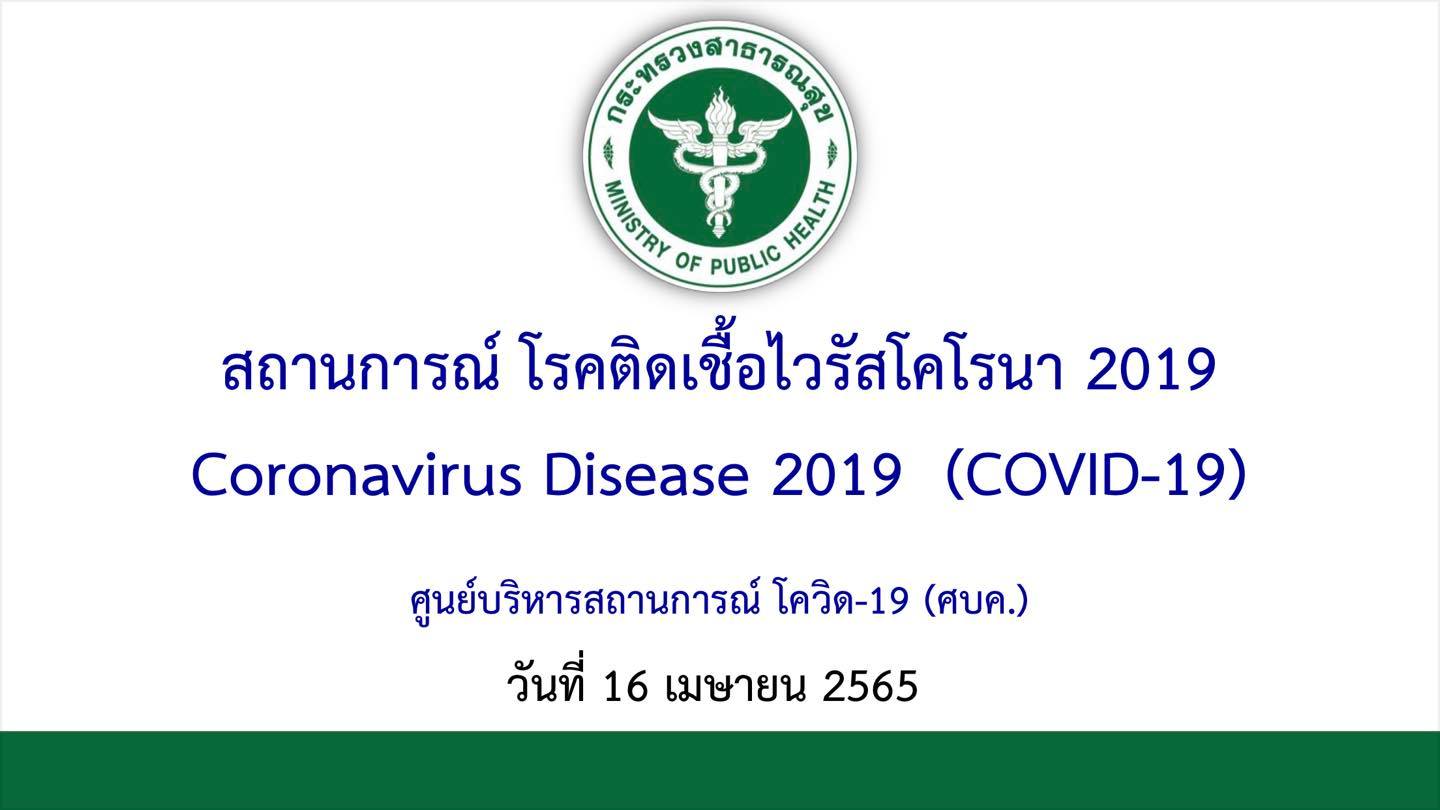 กระทรวงสาธารณสุข
MINISTRY OF PUBLIC HEALTH

สถานการณ์ โรคติดเชื้อไวรัสโคโรนา 2019
Coronavirus Disease 2019 (COVID-19)

ศูนย์บริหารสถานการณ์ โควิด-19 (ศบค.)

วันที่ 16 เมษายน 2565